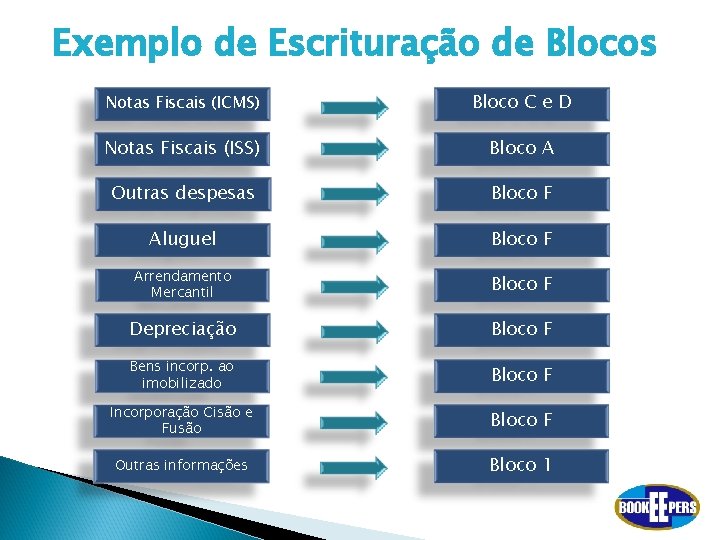 Exemplo de Escrituração de Blocos

Notas Fiscais (ICMS)
Bloco C e D

Notas Fiscais (ISS)
Bloco A

Outras despesas
Bloco F

Aluguel
Bloco F

Arrendamento Mercantil
Bloco F

Depreciação
Bloco F

Bens incorp. ao imobilizado
Bloco F

Incorporação Cisão e Fusão
Bloco F

Outras informações
Bloco 1

BOOKEEPERS